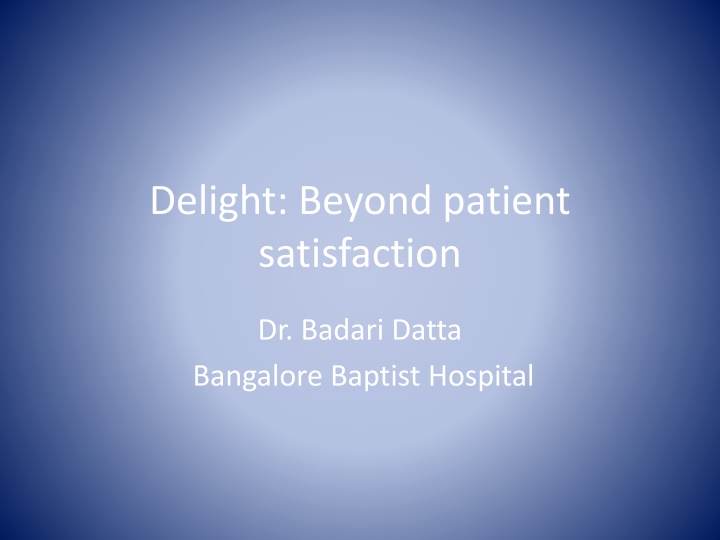 Delight: Beyond patient satisfaction

Dr. Badari Datta
Bangalore Baptist Hospital